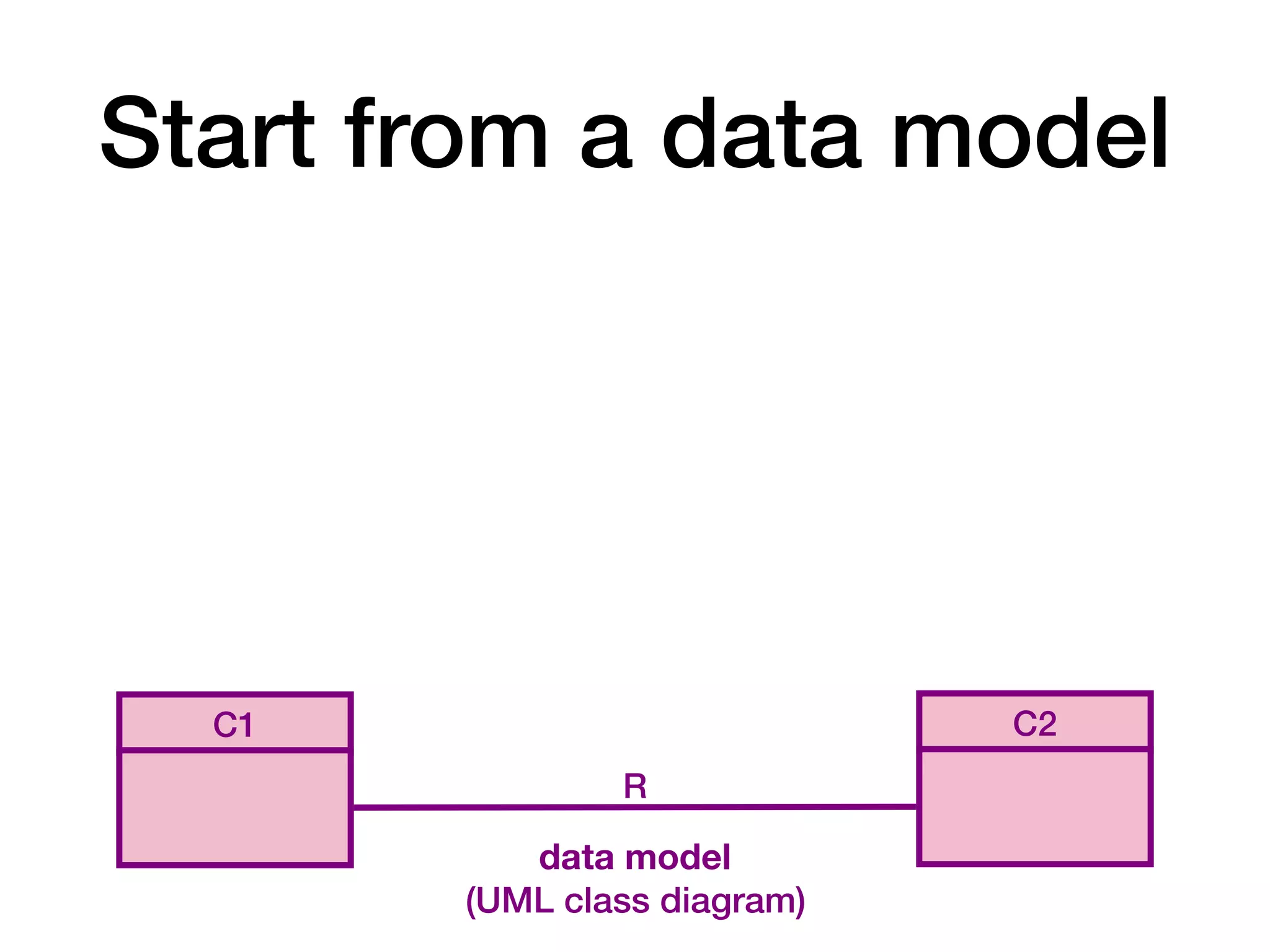 Start from a data model

C1

R

C2

data model
(UML class diagram)